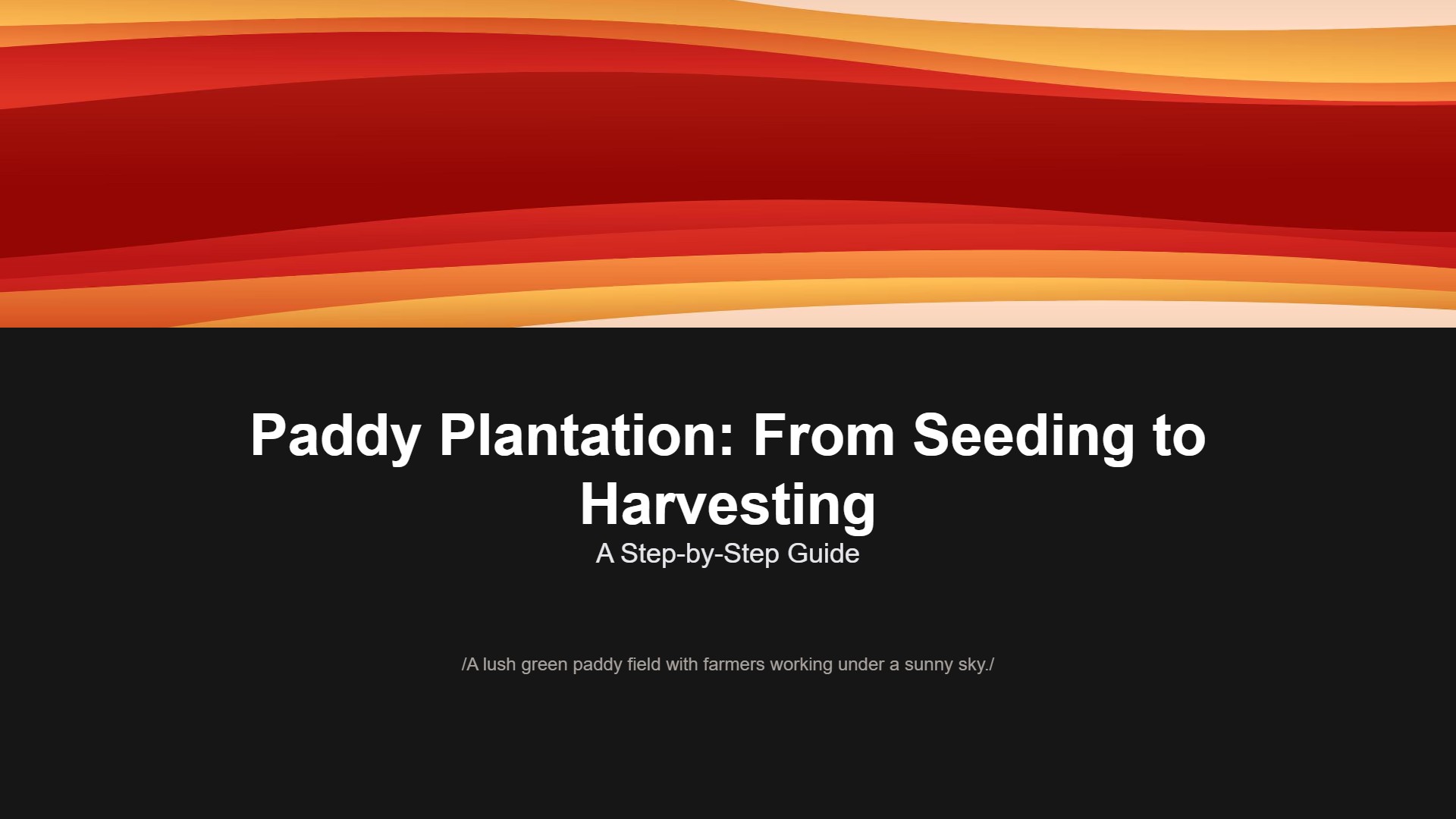 Paddy Plantation: From Seeding to Harvesting

A Step-by-Step Guide

/A lush green paddy field with farmers working under a sunny sky./